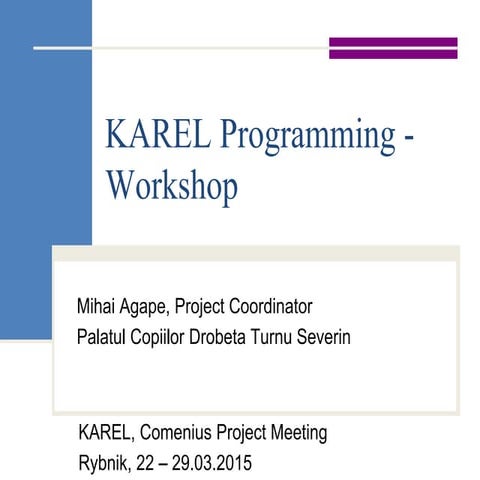 KAREL Programming - Workshop

Mihai Agape, Project Coordinator
Palatul Copiilor Drobeta Turnu Severin

KAREL, Comenius Project Meeting
Rybnik, 22 – 29.03.2015